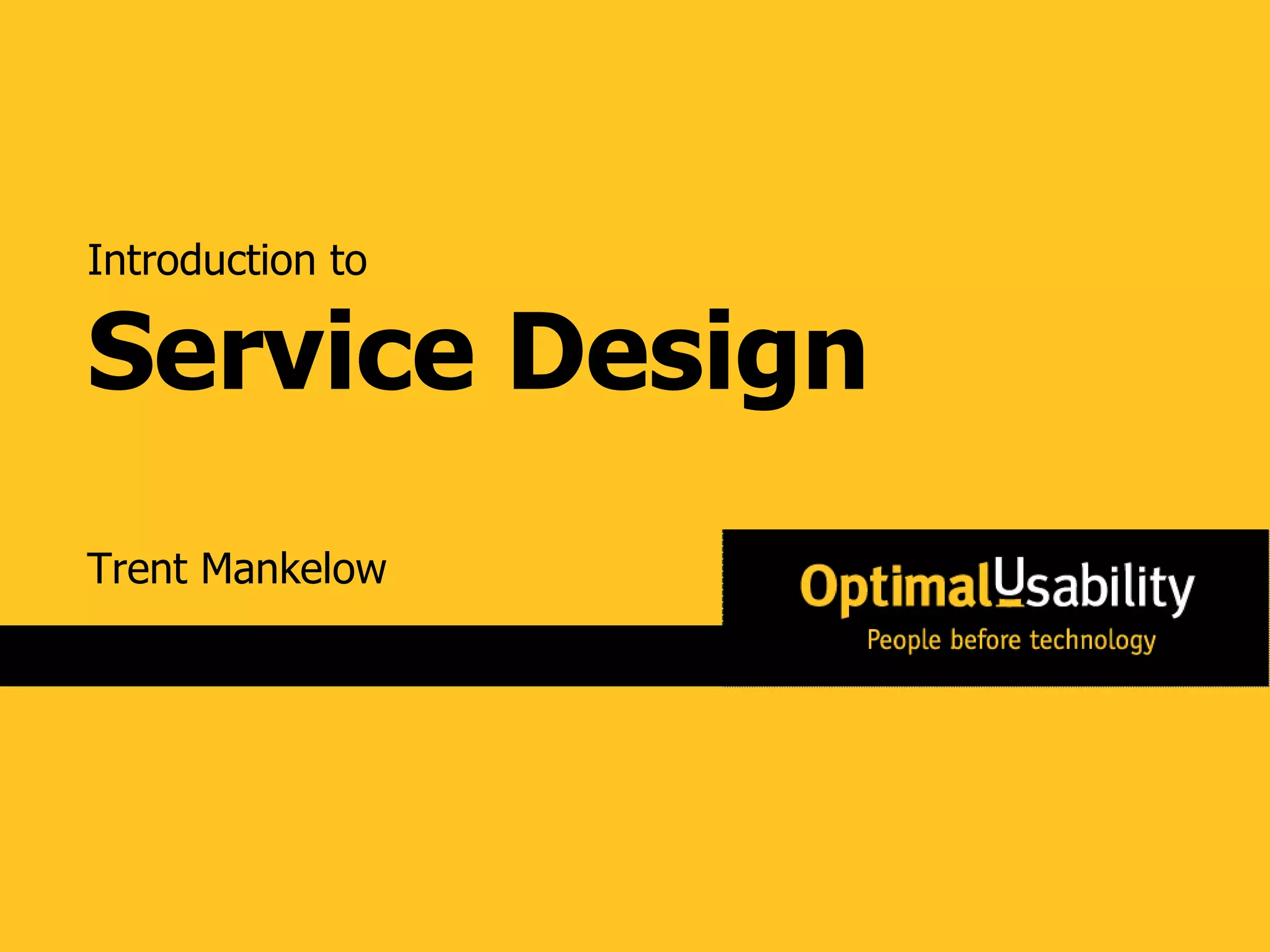 Introduction to

Service Design

Trent Mankelow

OptimalUsability

People before technology